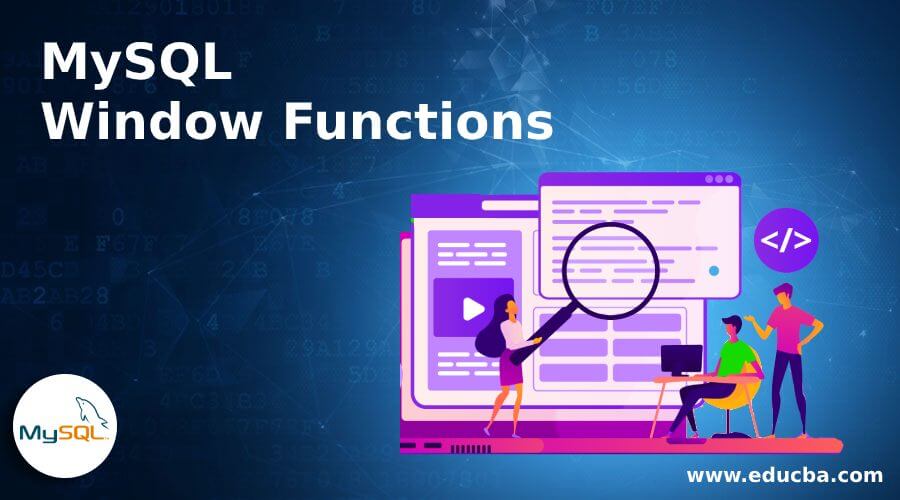 MySQL
Window Functions

</>

MySQL

www.educba.com